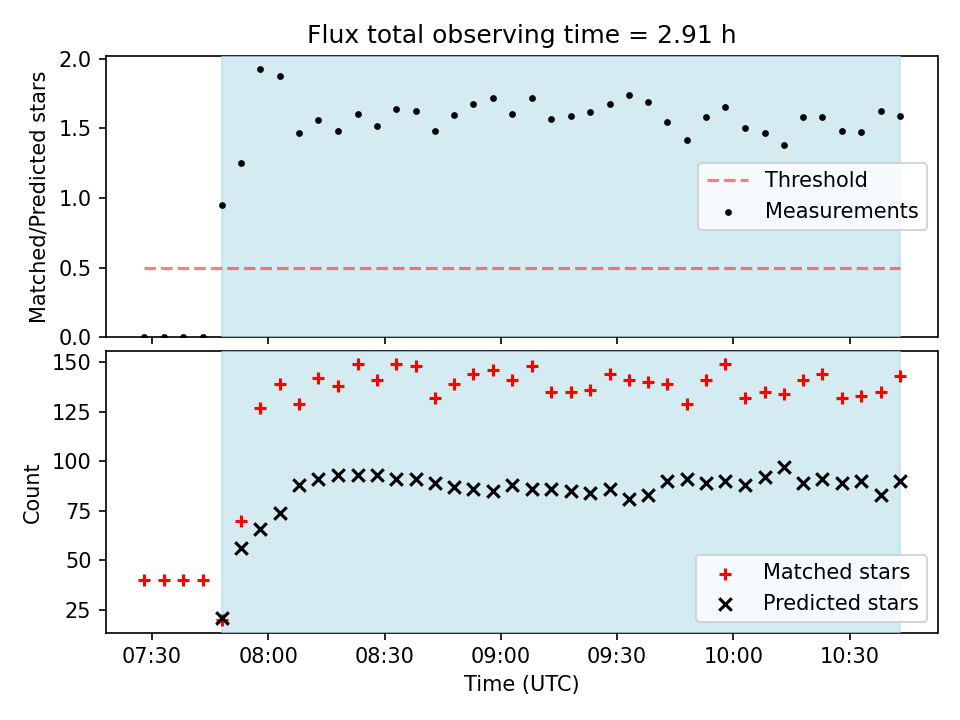 Flux total observing time = 2.91 h

Matched/Predicted stars

2.0
1.5
1.0
0.5
0.0

Threshold
Measurements

Count

150
125
100
75
50
25

Matched stars
Predicted stars

07:30
08:00
08:30
09:00
09:30
10:00
10:30

Time (UTC)